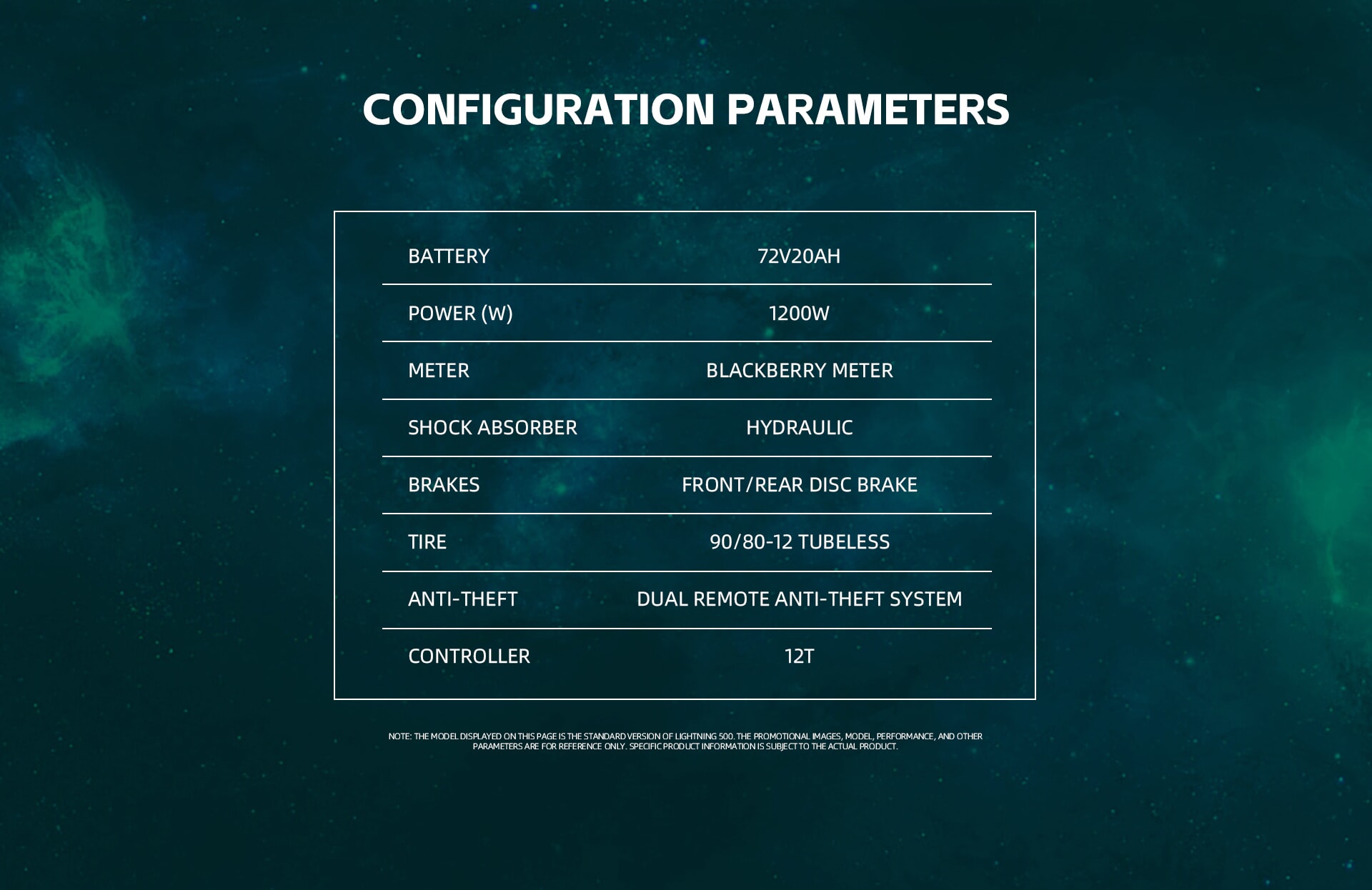 CONFIGURATION PARAMETERS

| BATTERY | 72V20AH |
|---|---|
| POWER (W) | 1200W |
| METER | BLACKBERRY METER |
| SHOCK ABSORBER | HYDRAULIC |
| BRAKES | FRONT/REAR DISC BRAKE |
| TIRE | 90/80-12 TUBELESS |
| ANTI-THEFT | DUAL REMOTE ANTI-THEFT SYSTEM |
| CONTROLLER | 12T |

NOTE: THE MODEL DISPLAYED ON THIS PAGE IS THE STANDARD VERSION OF LIGHTNING 500. THE PROMOTIONAL IMAGES, MODEL, PERFORMANCE, AND OTHER PARAMETERS ARE FOR REFERENCE ONLY. SPECIFIC PRODUCT INFORMATION IS SUBJECT TO THE ACTUAL PRODUCT.